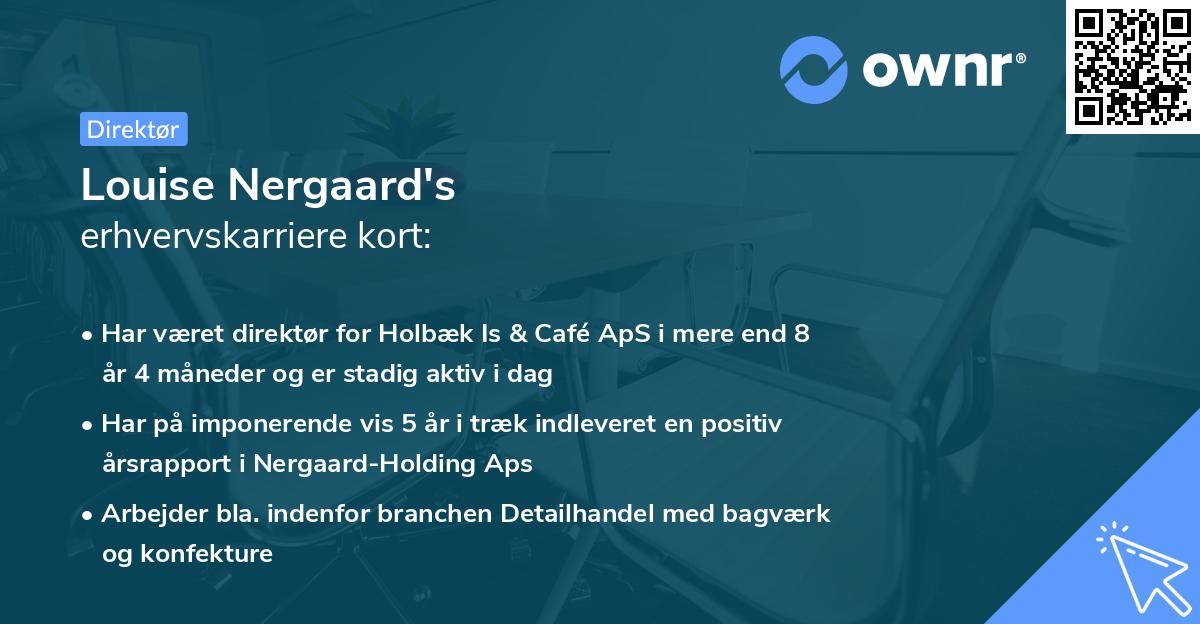 ownr®

Direktør

Louise Nergaard's
erhvervskarriere kort:

• Har været direktør for Holbæk Is & Café ApS i mere end 8 år 4 måneder og er stadig aktiv i dag

• Har på imponerende vis 5 år i træk indleveret en positiv årsrapport i Nergaard-Holding Aps

• Arbejder bla. indenfor branchen Detailhandel med bagværk og konfekture